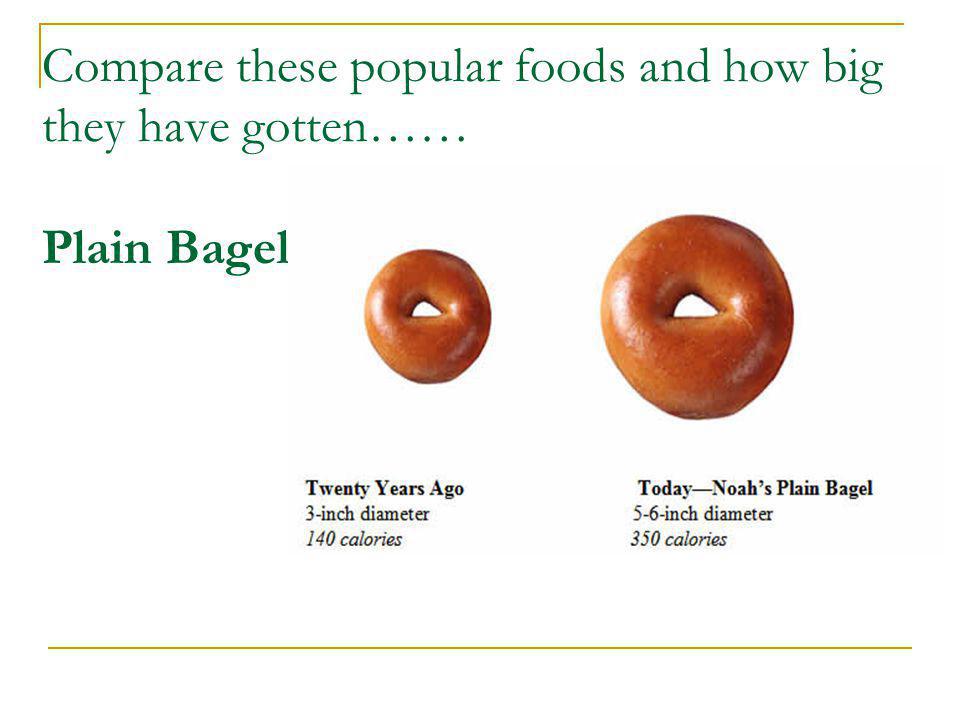 Compare these popular foods and how big they have gotten……

Plain Bagel

Twenty Years Ago
3-inch diameter
140 calories

Today—Noah's Plain Bagel
5-6-inch diameter
350 calories